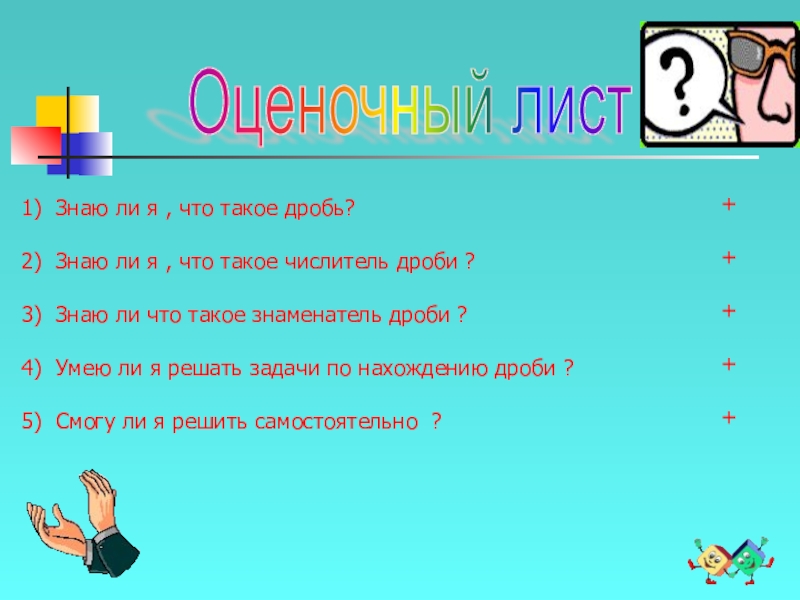 Оценочный лист

?

1) Знаю ли я , что такое дробь? +

2) Знаю ли я , что такое числитель дроби ? +

3) Знаю ли что такое знаменатель дроби ? +

4) Умею ли я решать задачи по нахождению дроби ? +

5) Смогу ли я решить самостоятельно ? +